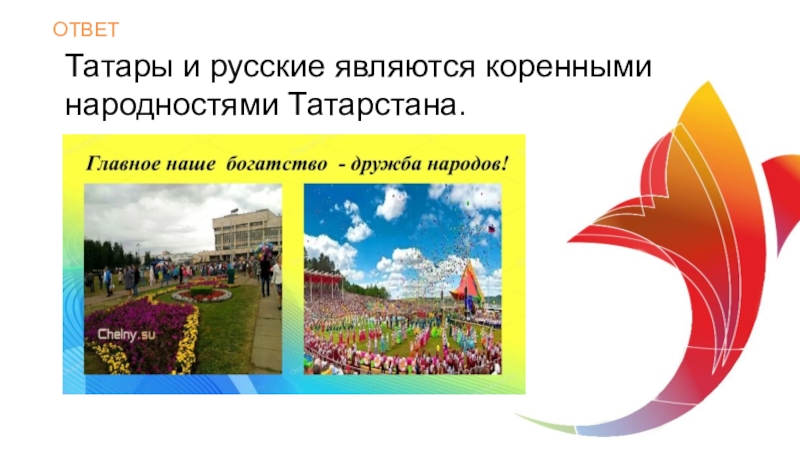 ОТВЕТ

Татары и русские являются коренными народностями Татарстана.

Главное наше богатство - дружба народов!

Chelny.su